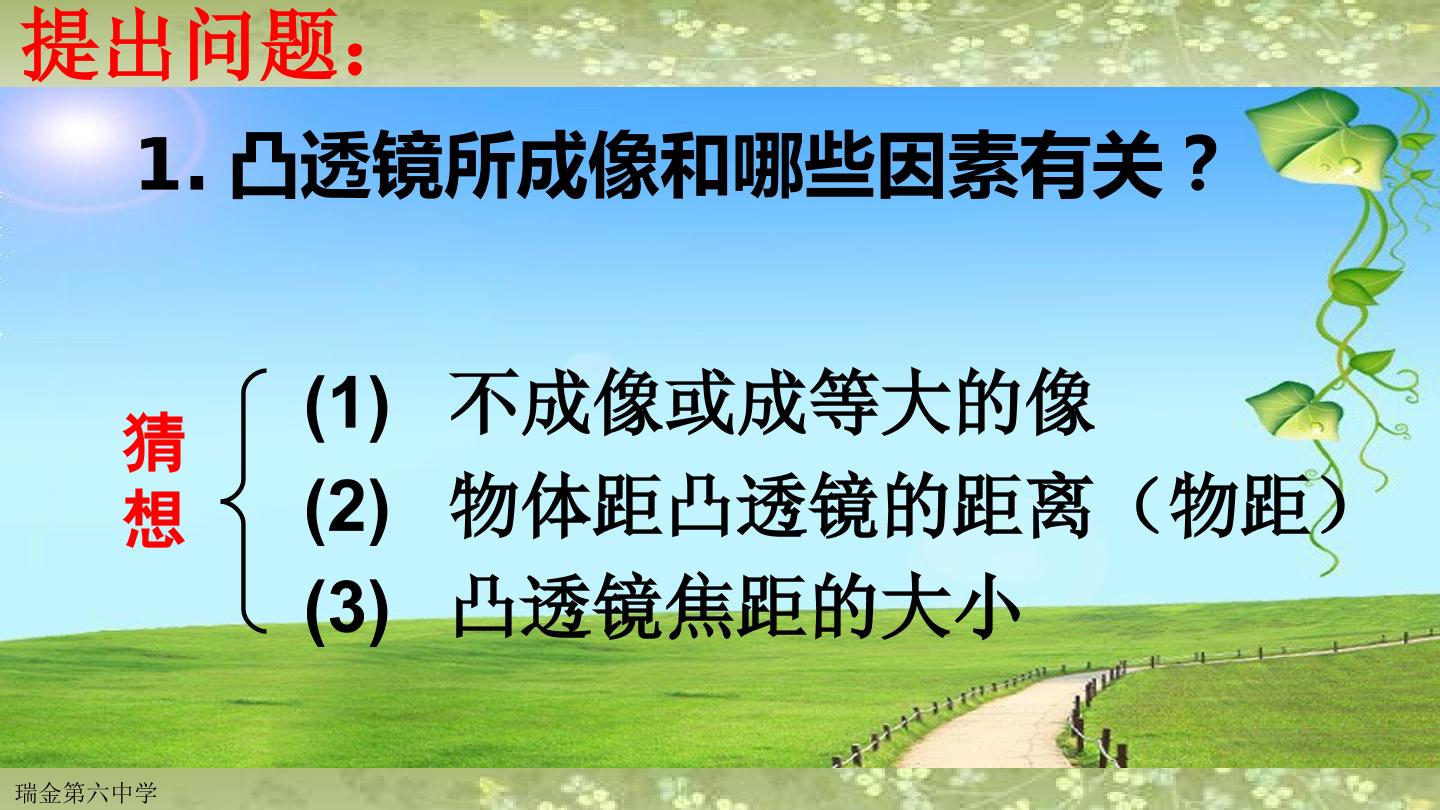 提出问题:

1.凸透镜所成像和哪些因素有关？

猜想

(1) 不成像或成等大的像

(2) 物体距凸透镜的距离（物距）

(3) 凸透镜焦距的大小

瑞金第六中学